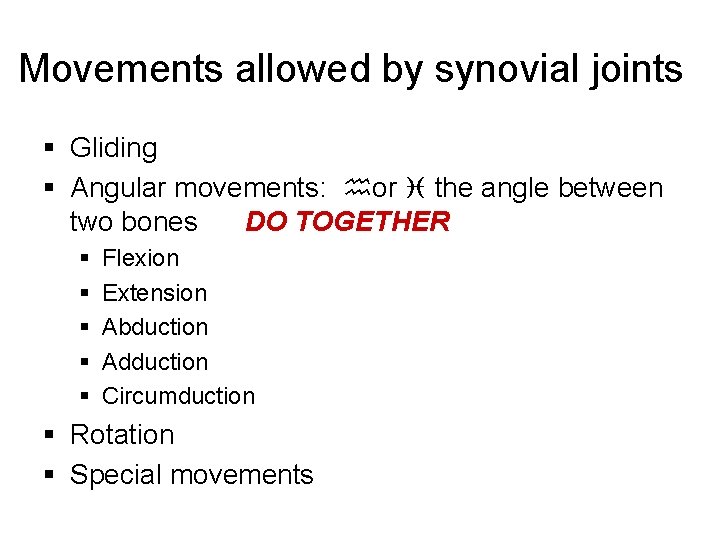 Movements allowed by synovial joints

▪ Gliding
▪ Angular movements: ♒or ♓ the angle between two bones DO TOGETHER
  ▪ Flexion
  ▪ Extension
  ▪ Abduction
  ▪ Adduction
  ▪ Circumduction
▪ Rotation
▪ Special movements